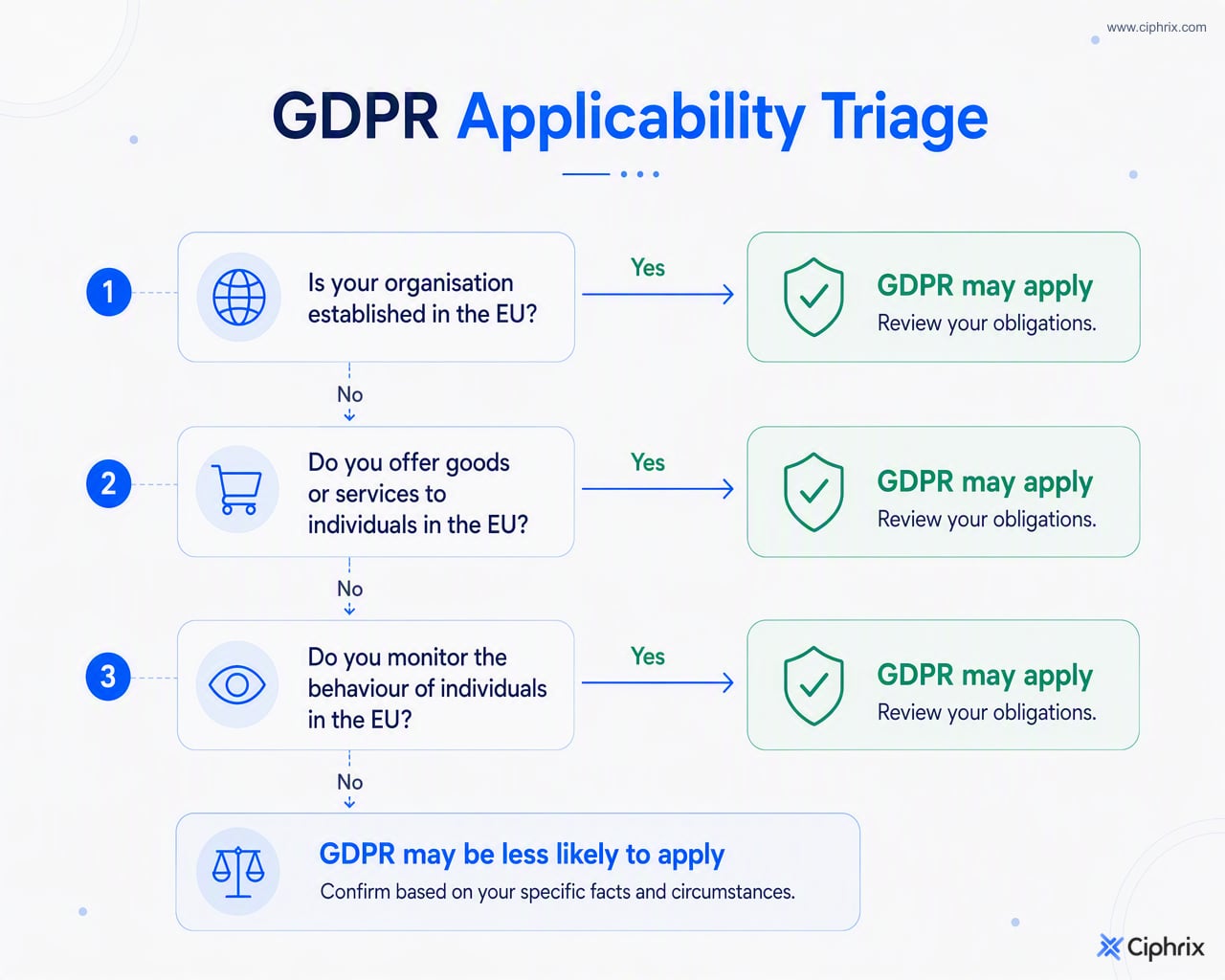 www.ciphrix.com

GDPR Applicability Triage

1

Is your organisation established in the EU?

Yes

GDPR may apply
Review your obligations.

No

2

Do you offer goods or services to individuals in the EU?

Yes

GDPR may apply
Review your obligations.

No

3

Do you monitor the behaviour of individuals in the EU?

Yes

GDPR may apply
Review your obligations.

No

GDPR may be less likely to apply
Confirm based on your specific facts and circumstances.

Ciphrix